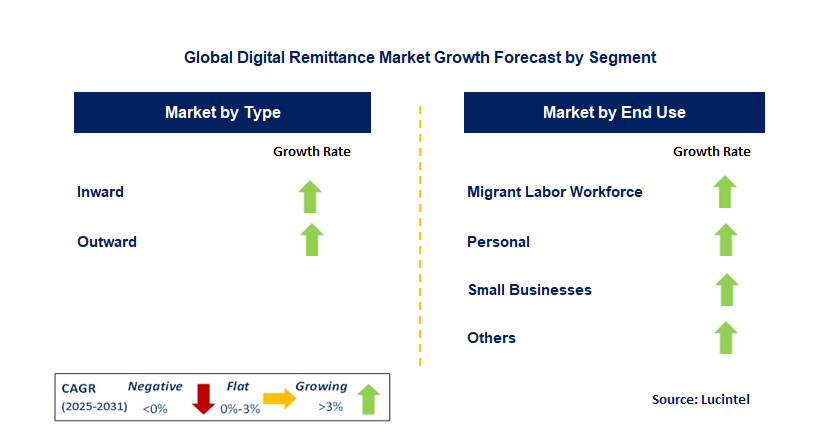 Global Digital Remittance Market Growth Forecast by Segment

Market by Type

Growth Rate

Inward

Outward

Market by End Use

Growth Rate

Migrant Labor Workforce

Personal

Small Businesses

Others

CAGR (2025-2031)

Negative <0%

Flat 0%-3%

Growing >3%

Source: Lucintel